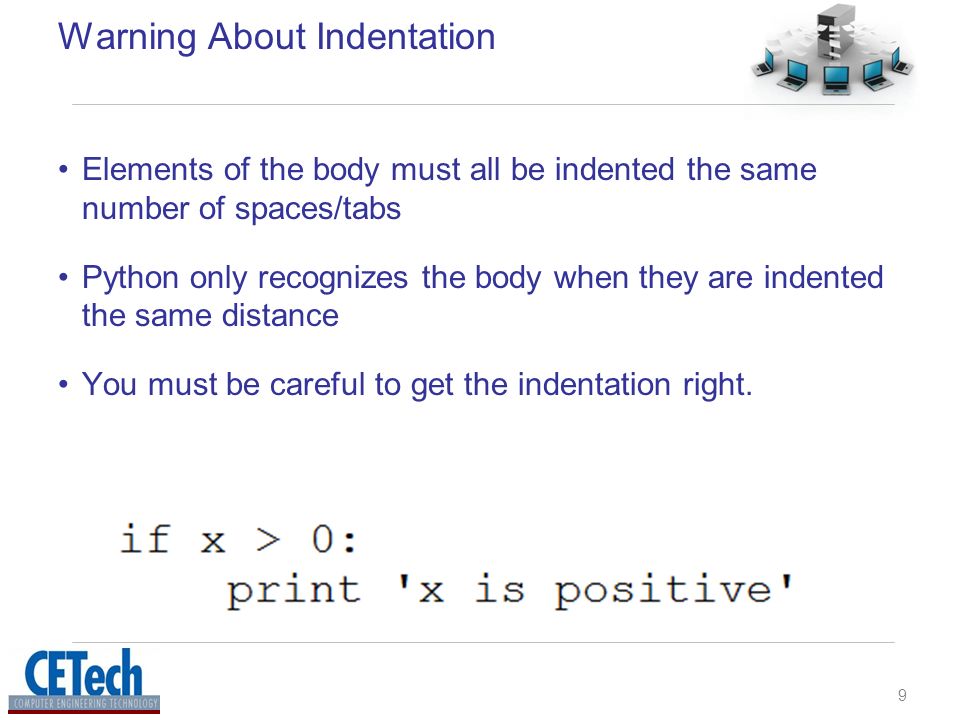 Warning About Indentation

• Elements of the body must all be indented the same number of spaces/tabs

• Python only recognizes the body when they are indented the same distance

• You must be careful to get the indentation right.

if x > 0:
    print 'x is positive'

CETech
COMPUTER ENGINEERING TECHNOLOGY

9